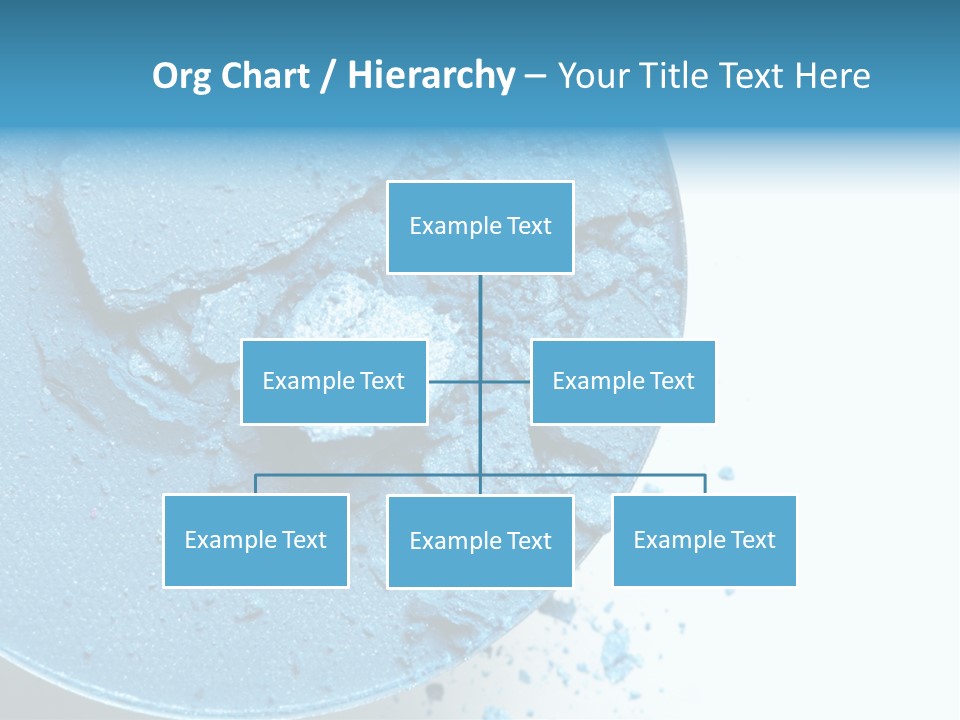 Org Chart / Hierarchy – Your Title Text Here

Example Text

Example Text

Example Text

Example Text

Example Text

Example Text